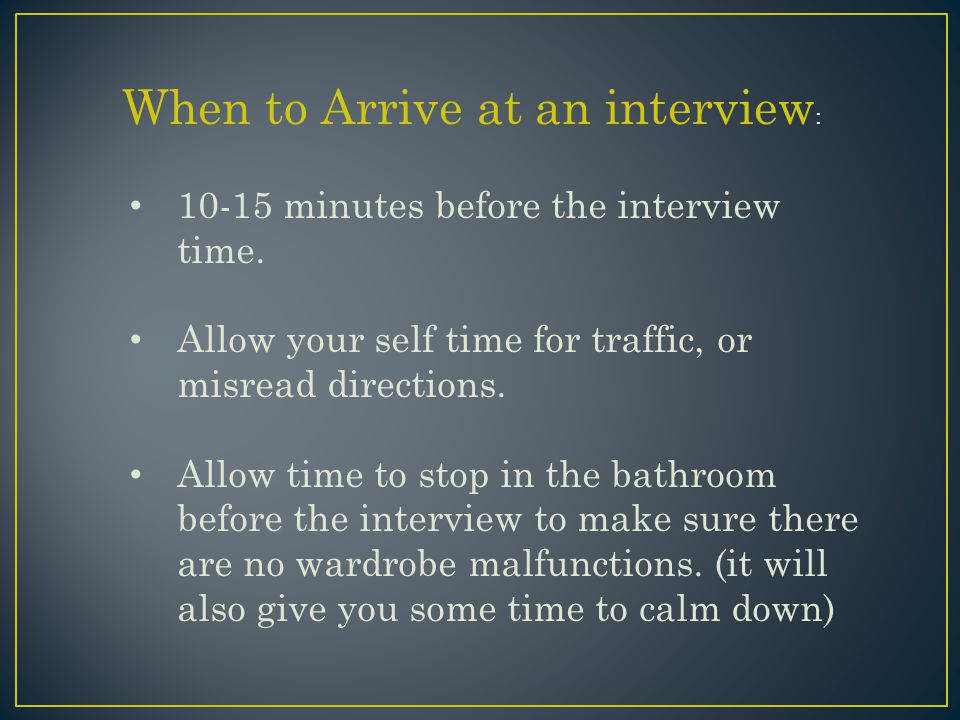 When to Arrive at an interview:

• 10-15 minutes before the interview time.

• Allow your self time for traffic, or misread directions.

• Allow time to stop in the bathroom before the interview to make sure there are no wardrobe malfunctions. (it will also give you some time to calm down)